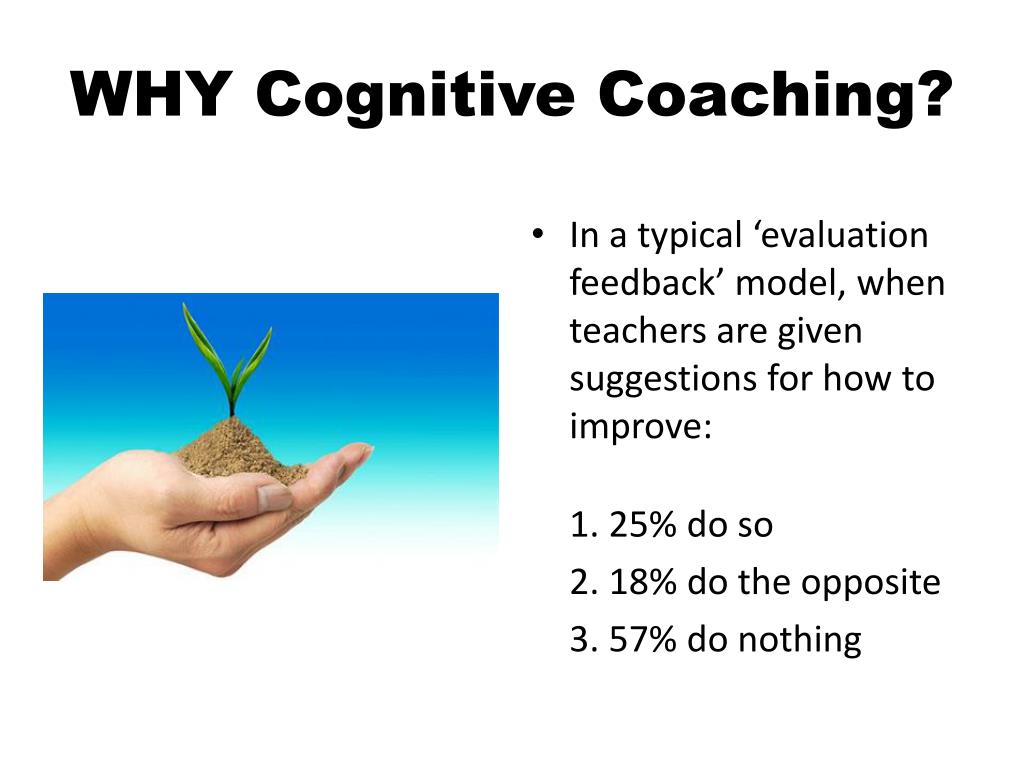 WHY Cognitive Coaching?

• In a typical ‘evaluation feedback’ model, when teachers are given suggestions for how to improve:

1. 25% do so
2. 18% do the opposite
3. 57% do nothing